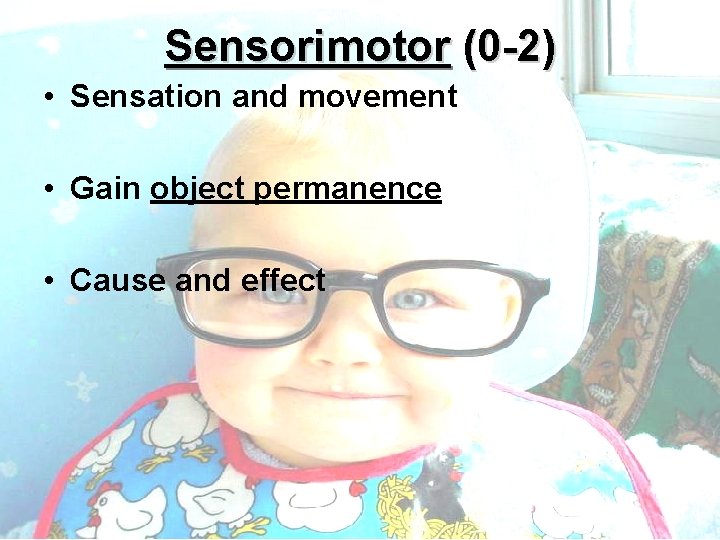 Sensorimotor (0-2)

• Sensation and movement

• Gain object permanence

• Cause and effect